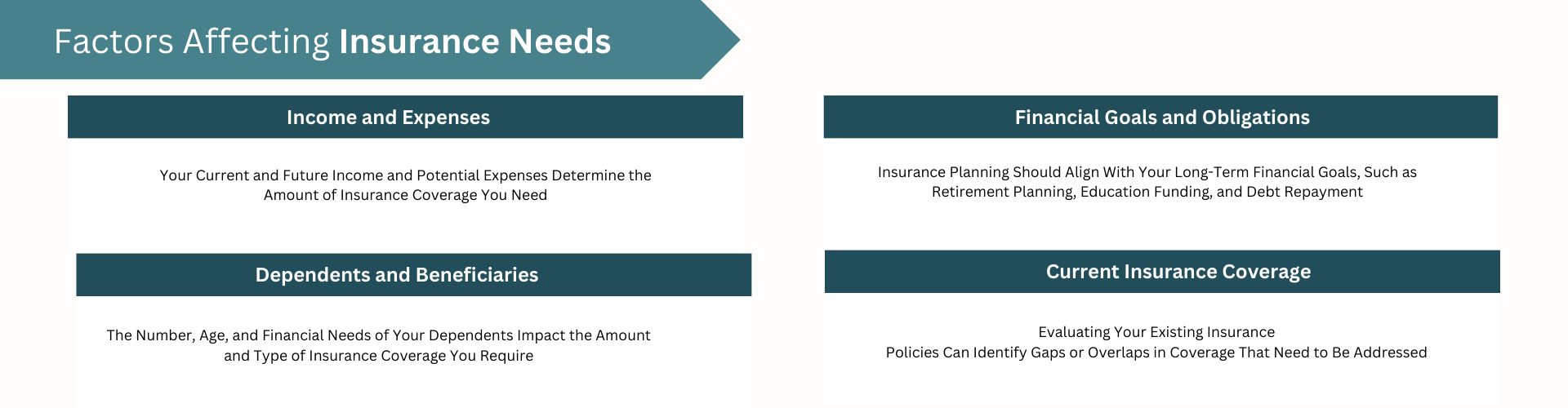 Factors Affecting Insurance Needs

Income and Expenses

Your Current and Future Income and Potential Expenses Determine the Amount of Insurance Coverage You Need

Dependents and Beneficiaries

The Number, Age, and Financial Needs of Your Dependents Impact the Amount and Type of Insurance Coverage You Require

Financial Goals and Obligations

Insurance Planning Should Align With Your Long-Term Financial Goals, Such as Retirement Planning, Education Funding, and Debt Repayment

Current Insurance Coverage

Evaluating Your Existing Insurance
Policies Can Identify Gaps or Overlaps in Coverage That Need to Be Addressed